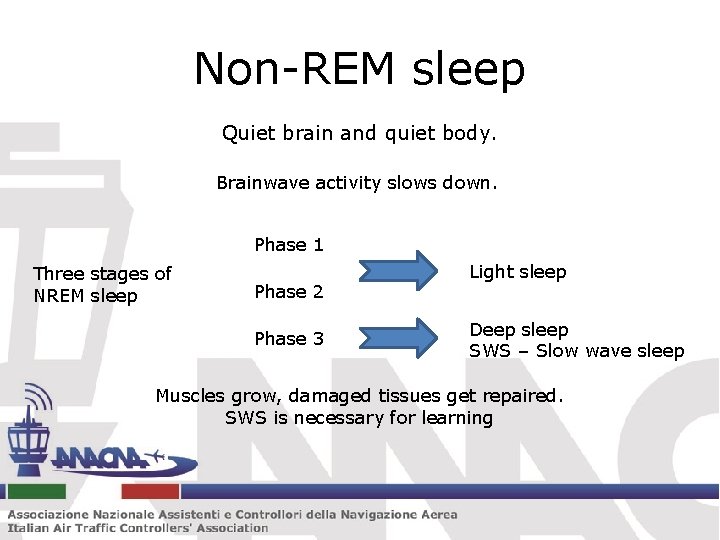 Non-REM sleep

Quiet brain and quiet body.

Brainwave activity slows down.

Three stages of NREM sleep

Phase 1

Phase 2

Light sleep

Phase 3

Deep sleep
SWS – Slow wave sleep

Muscles grow, damaged tissues get repaired.
SWS is necessary for learning

ANACNA

Associazione Nazionale Assistenti e Controllori della Navigazione Aerea
Italian Air Traffic Controllers' Association